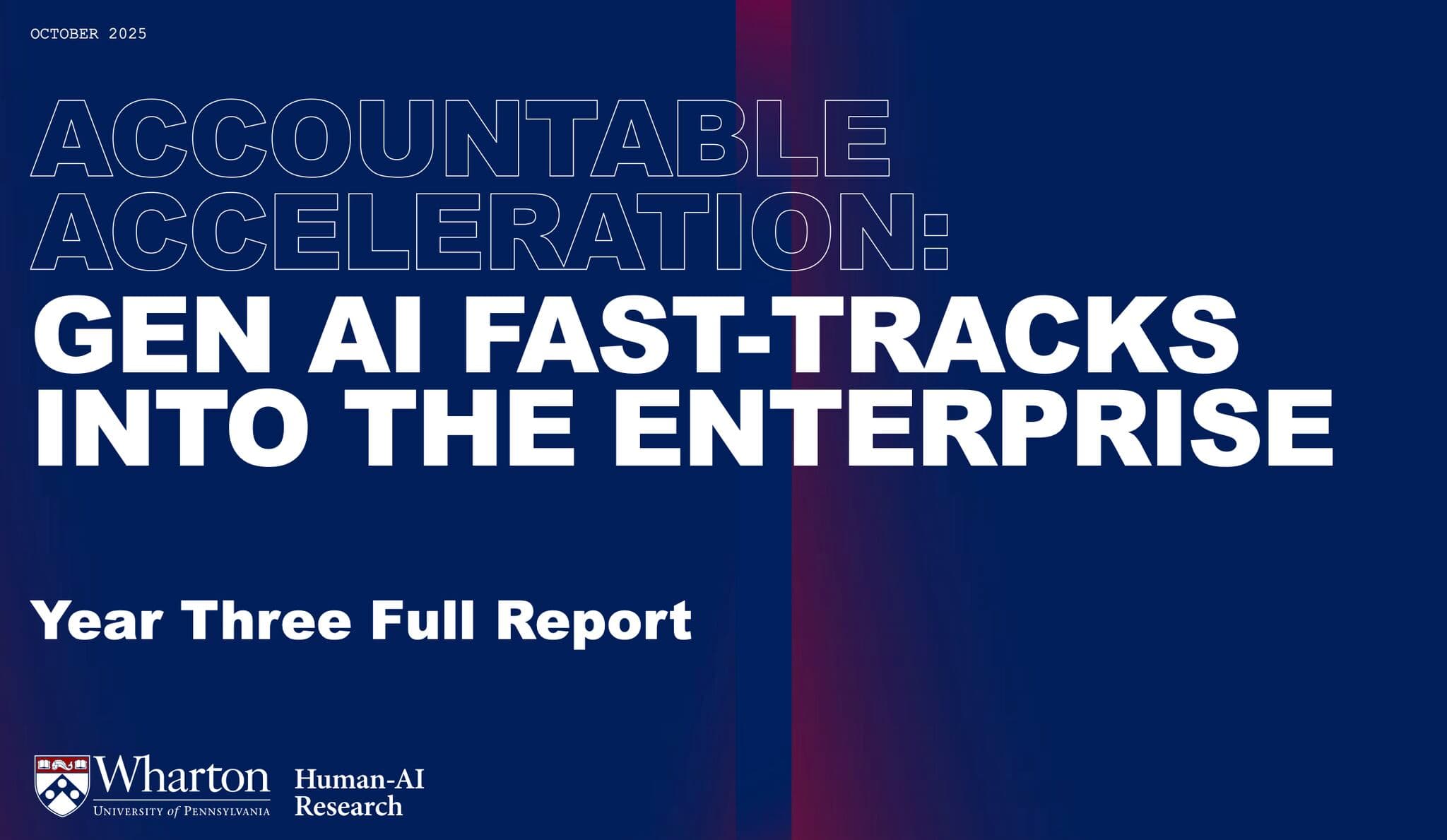 OCTOBER 2025

ACCOUNTABLE ACCELERATION:
GEN AI FAST-TRACKS INTO THE ENTERPRISE

Year Three Full Report

Wharton
UNIVERSITY of PENNSYLVANIA

Human-AI
Research